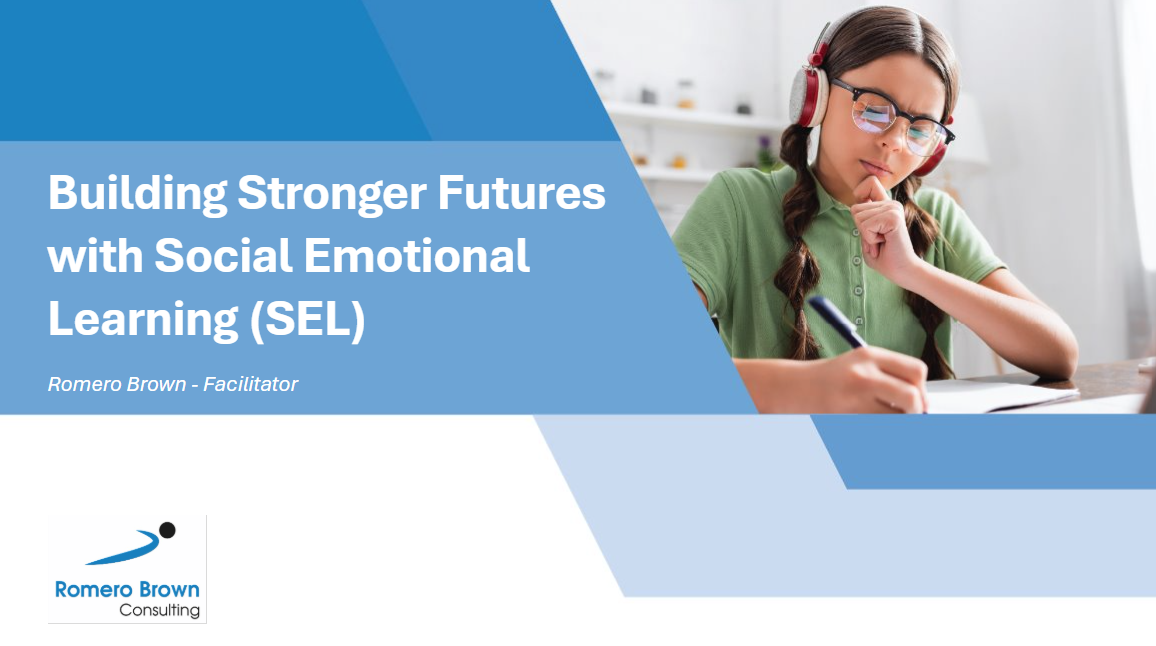 Building Stronger Futures with Social Emotional Learning (SEL)

Romero Brown - Facilitator

Romero Brown
Consulting